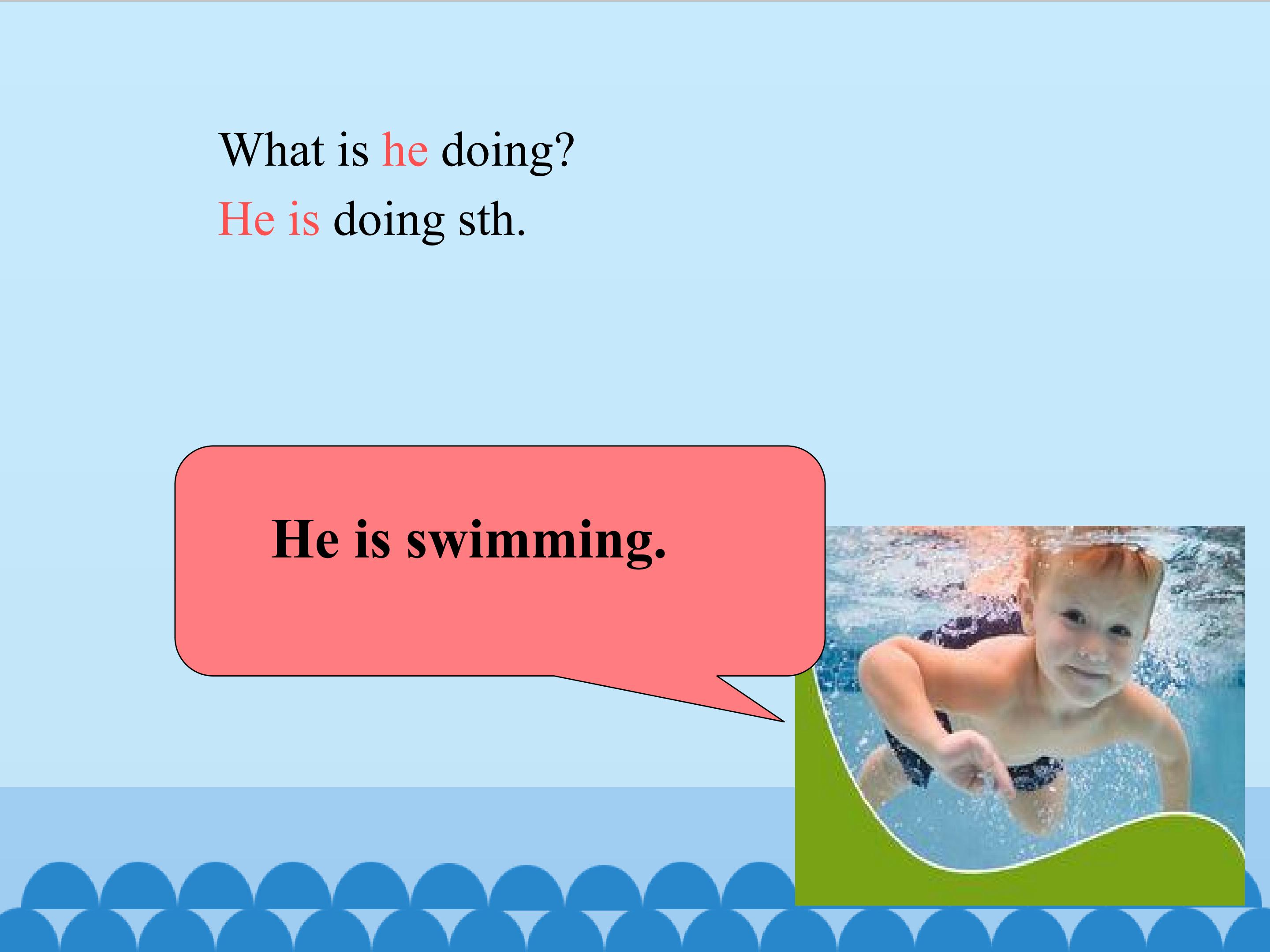 What is he doing?
He is doing sth.

He is swimming.